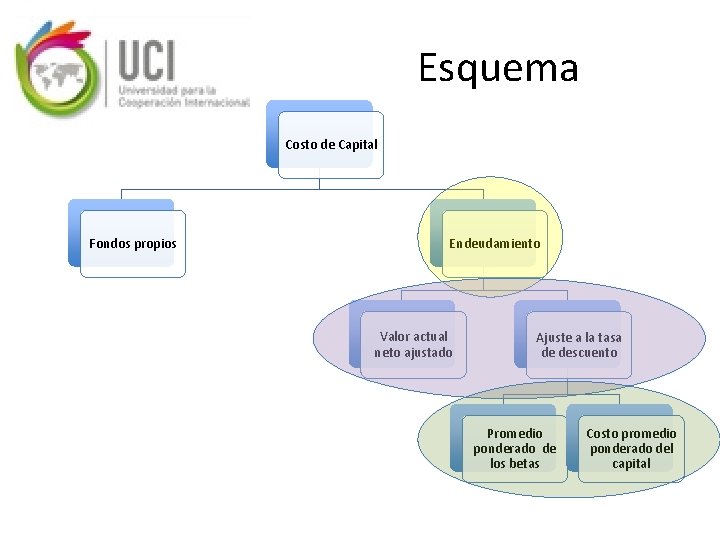 UCI
Universidad para la Cooperación Internacional

Esquema

Costo de Capital

Fondos propios

Endeudamiento

Valor actual neto ajustado

Ajuste a la tasa de descuento

Promedio ponderado de los betas

Costo promedio ponderado del capital